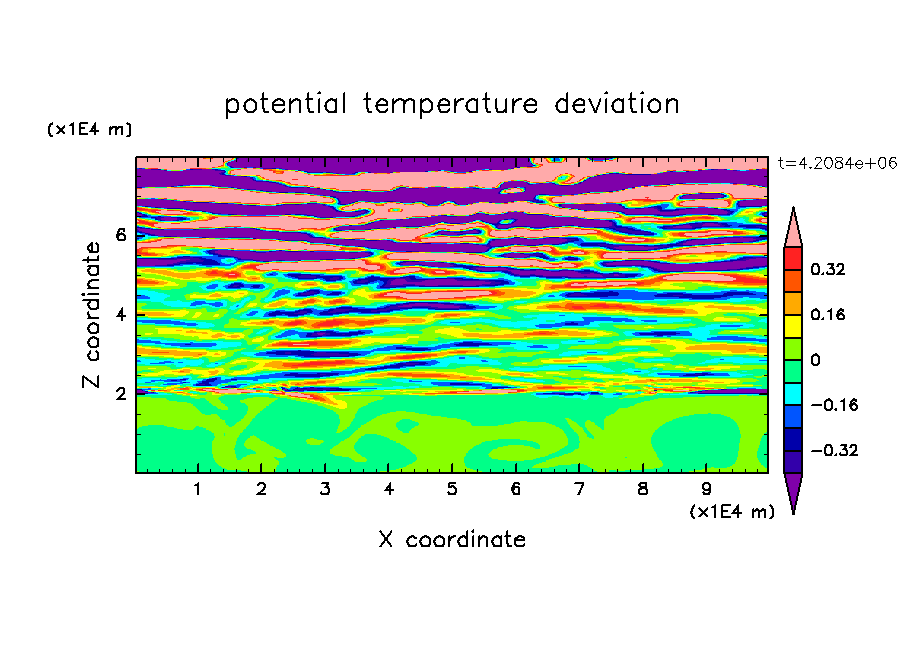 potential temperature deviation

(x1E4 m)

t=4.2084e+06

Z coordinate

6
4
2

0.32
0.16
0
−0.16
−0.32

1 2 3 4 5 6 7 8 9

(x1E4 m)

X coordinate